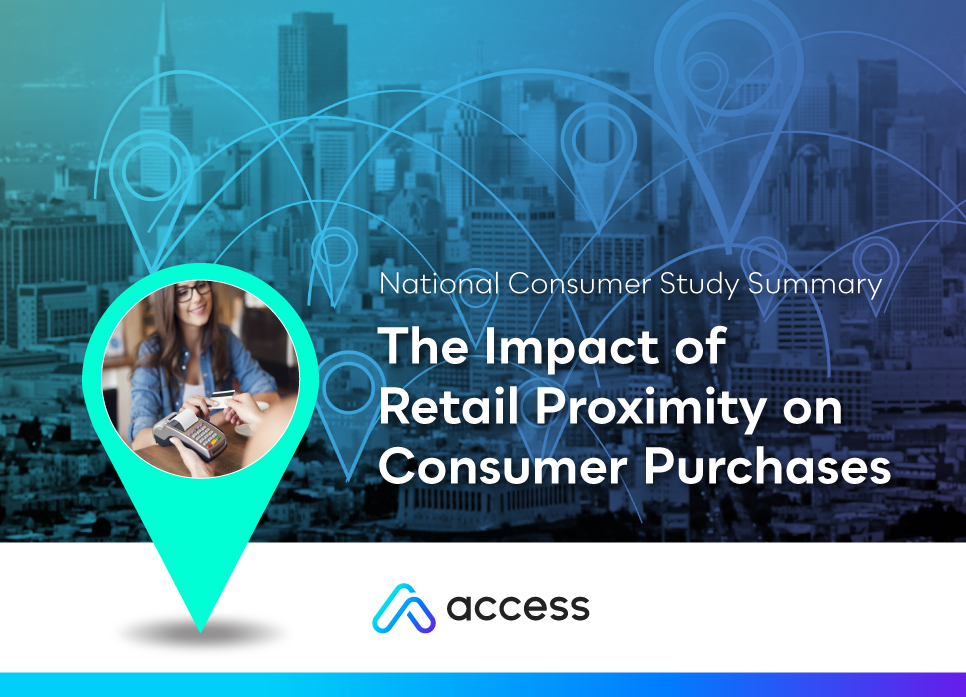 National Consumer Study Summary

The Impact of Retail Proximity on Consumer Purchases

access